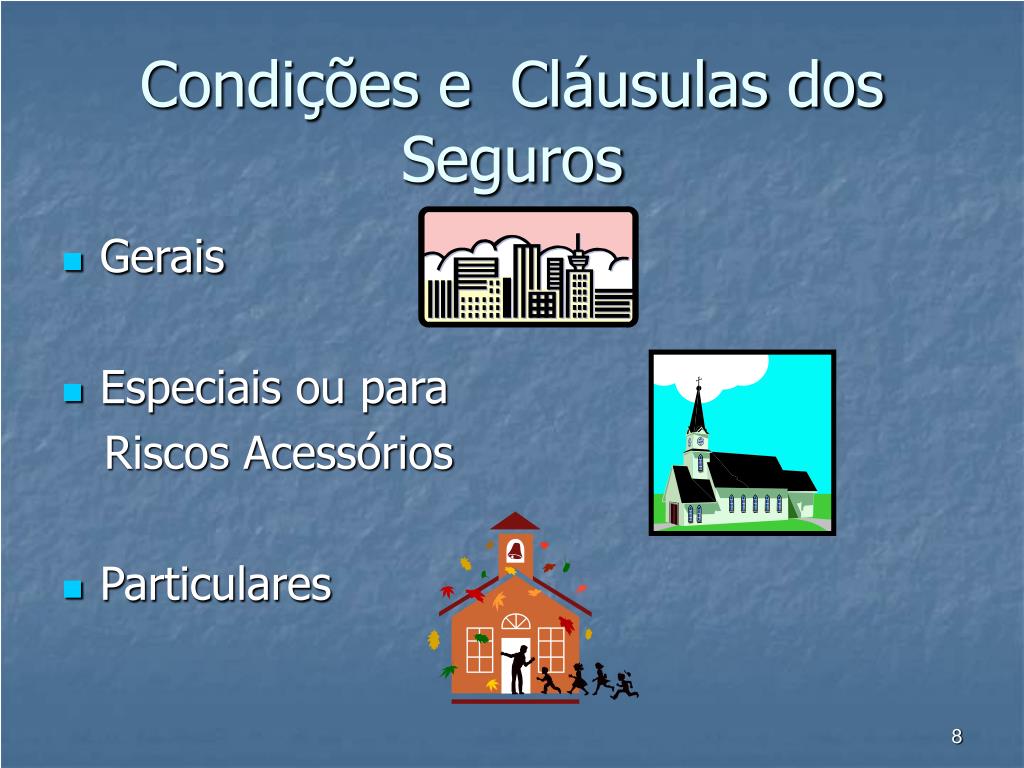 Condições e Cláusulas dos Seguros

Gerais

Especiais ou para Riscos Acessórios

Particulares

8